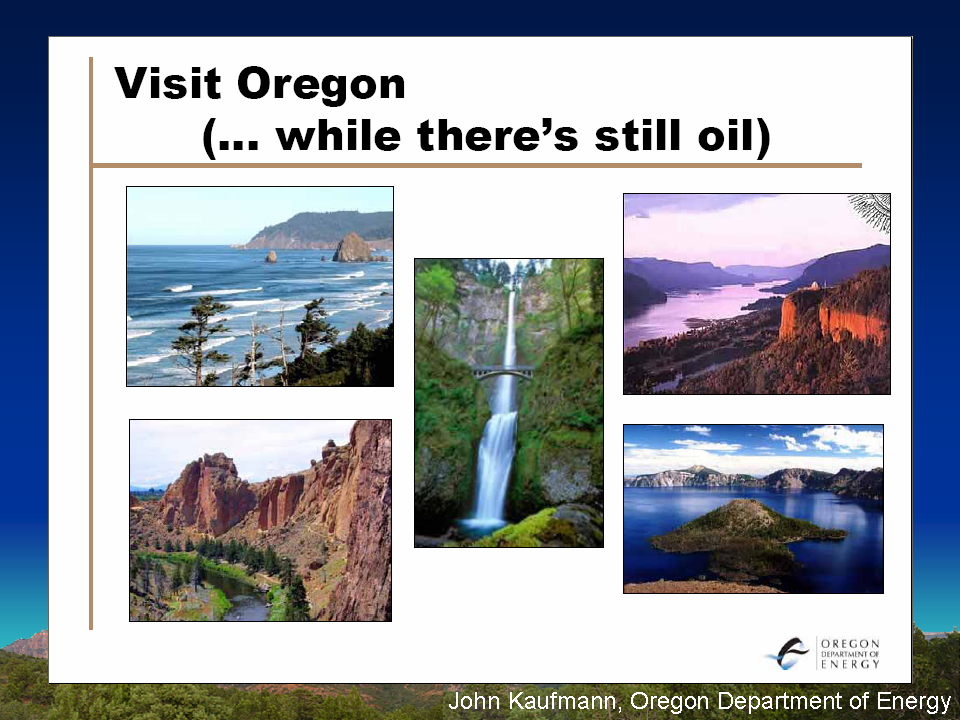 Visit Oregon
(… while there's still oil)

OREGON
DEPARTMENT OF
ENERGY

John Kaufmann, Oregon Department of Energy